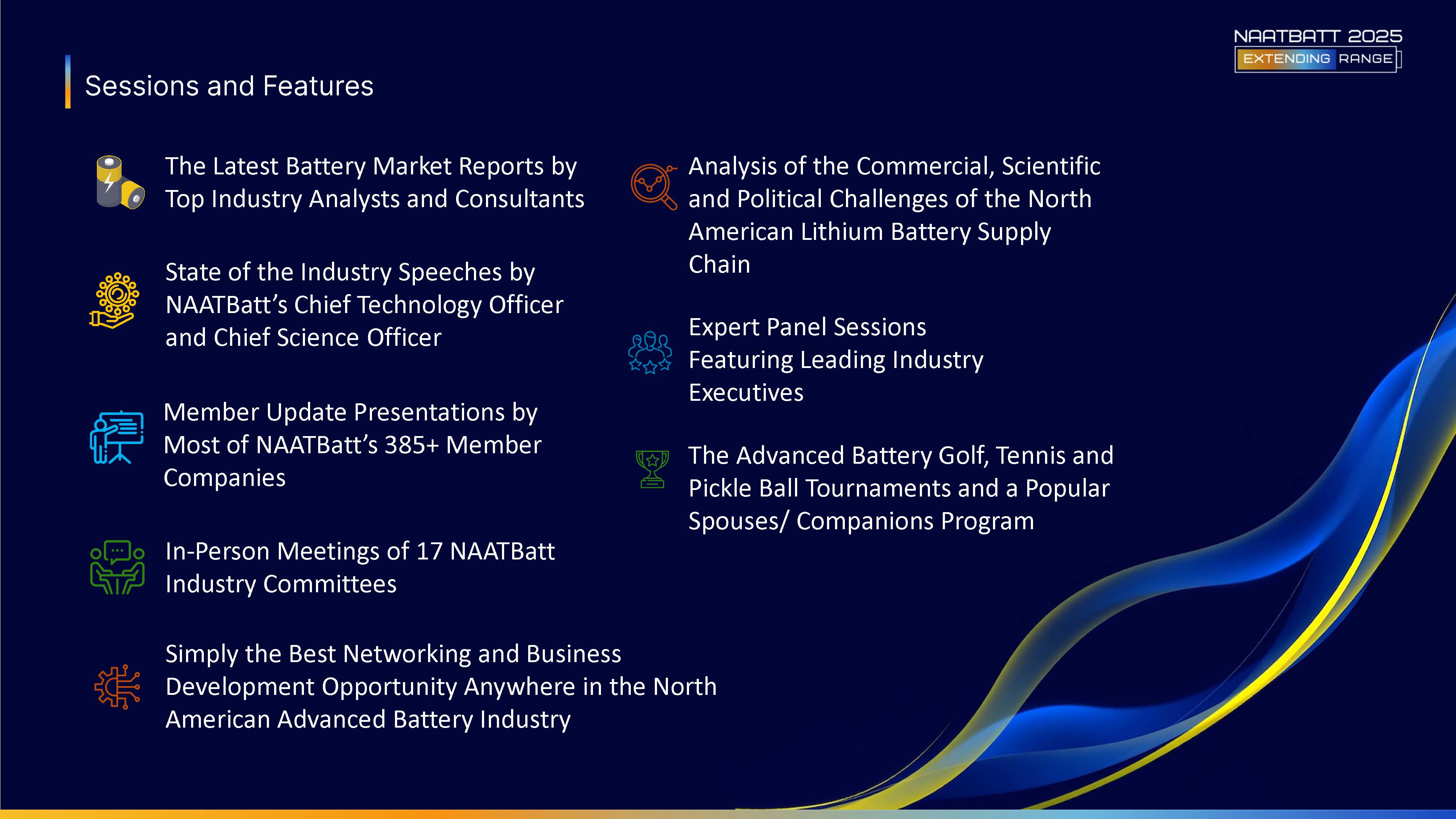 NAATBATT 2025
EXTENDING RANGE

Sessions and Features

The Latest Battery Market Reports by Top Industry Analysts and Consultants

State of the Industry Speeches by NAATBatt's Chief Technology Officer and Chief Science Officer

Member Update Presentations by Most of NAATBatt's 385+ Member Companies

In-Person Meetings of 17 NAATBatt Industry Committees

Simply the Best Networking and Business Development Opportunity Anywhere in the North American Advanced Battery Industry

Analysis of the Commercial, Scientific and Political Challenges of the North American Lithium Battery Supply Chain

Expert Panel Sessions Featuring Leading Industry Executives

The Advanced Battery Golf, Tennis and Pickle Ball Tournaments and a Popular Spouses/ Companions Program